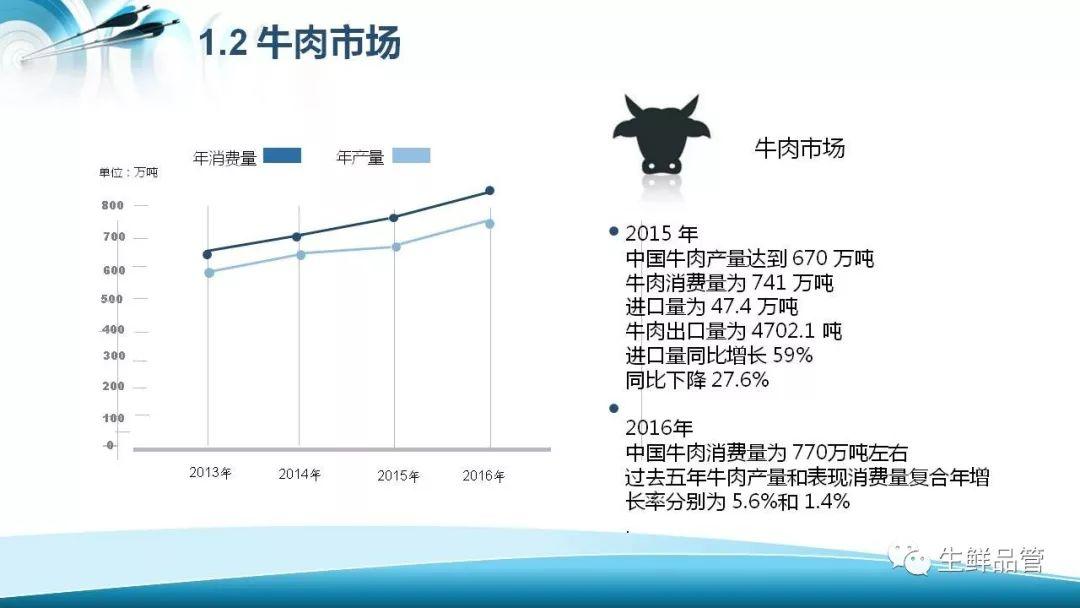 1.2 牛肉市场

年消费量 年产量

单位：万吨

800
700
600
500
400
300
200
100
0

2013年 2014年 2015年 2016年

牛肉市场

2015 年
中国牛肉产量达到 670 万吨
牛肉消费量为 741 万吨
进口量为 47.4 万吨
牛肉出口量为 4702.1 吨
进口量同比增长 59%
同比下降 27.6%

2016年
中国牛肉消费量为 770万吨左右
过去五年牛肉产量和表现消费量复合年增长率分别为 5.6%和 1.4%

生鲜品管